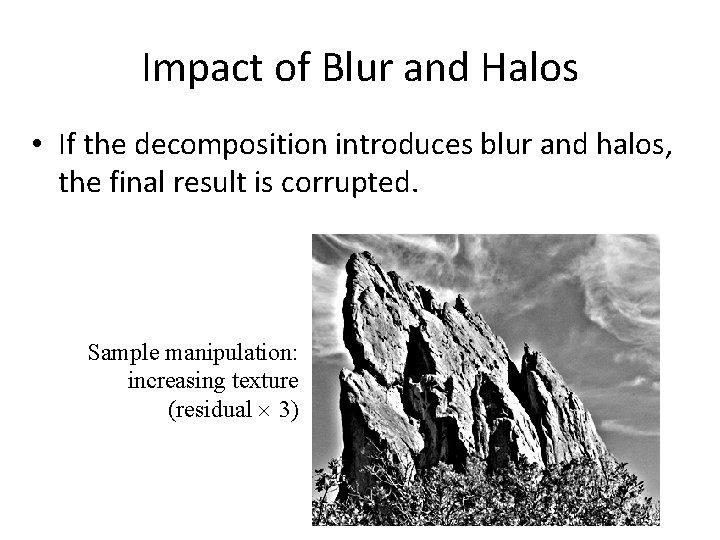 Impact of Blur and Halos

• If the decomposition introduces blur and halos, the final result is corrupted.

Sample manipulation: increasing texture (residual $\times$ 3)